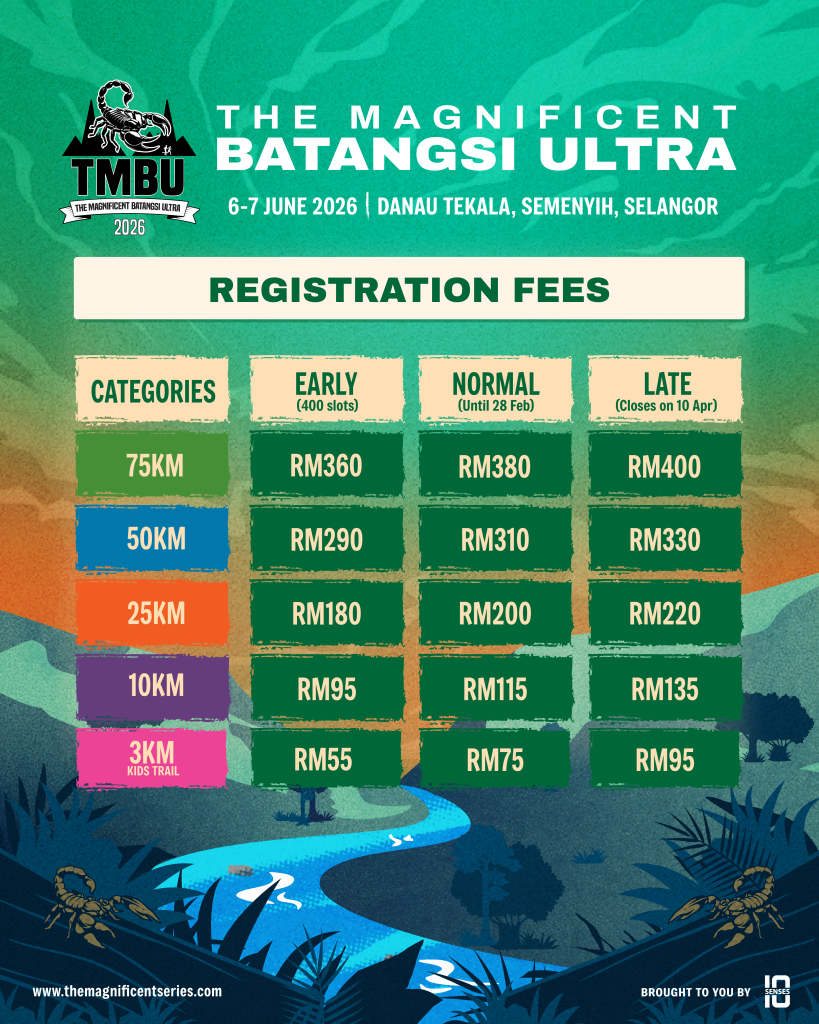 TMBU
THE MAGNIFICENT BATANGSI ULTRA
2026

THE MAGNIFICENT
BATANGSI ULTRA

6-7 JUNE 2026 | DANAU TEKALA, SEMENYIH, SELANGOR

REGISTRATION FEES

| CATEGORIES | EARLY (400 slots) | NORMAL (Until 28 Feb) | LATE (Closes on 10 Apr) |
|---|---|---|---|
| 75KM | RM360 | RM380 | RM400 |
| 50KM | RM290 | RM310 | RM330 |
| 25KM | RM180 | RM200 | RM220 |
| 10KM | RM95 | RM115 | RM135 |
| 3KM KIDS TRAIL | RM55 | RM75 | RM95 |

www.themagnificentseries.com

BROUGHT TO YOU BY 10 SENSES